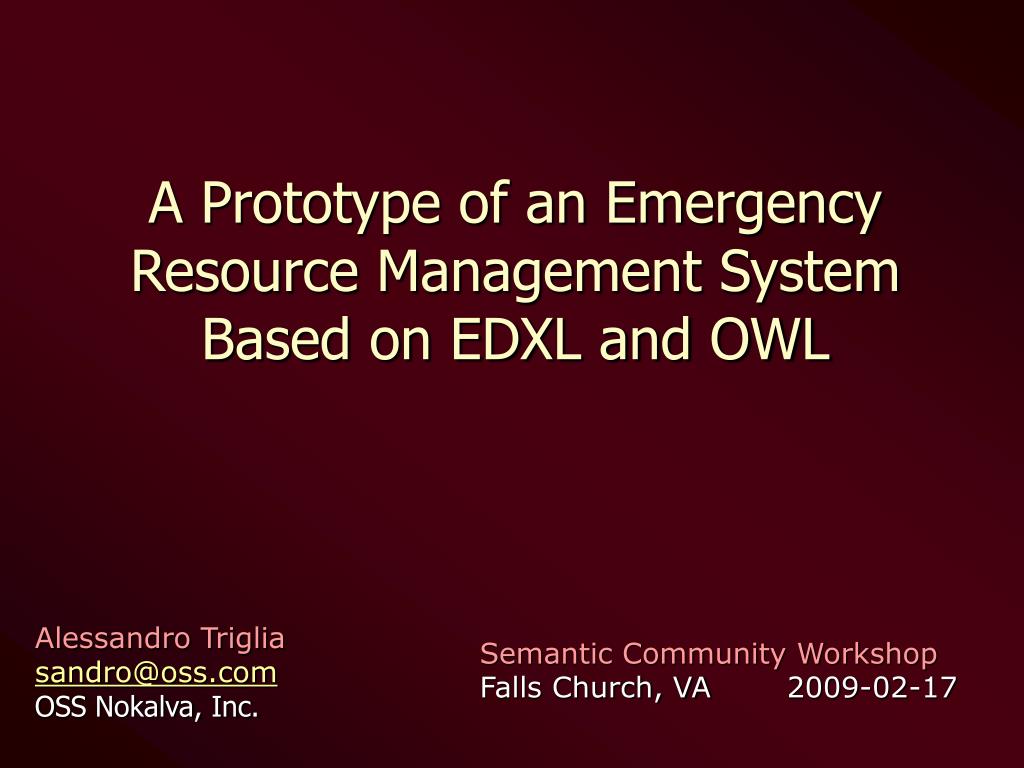 A Prototype of an Emergency Resource Management System Based on EDXL and OWL

Alessandro Triglia
sandro@oss.com
OSS Nokalva, Inc.

Semantic Community Workshop
Falls Church, VA 2009-02-17